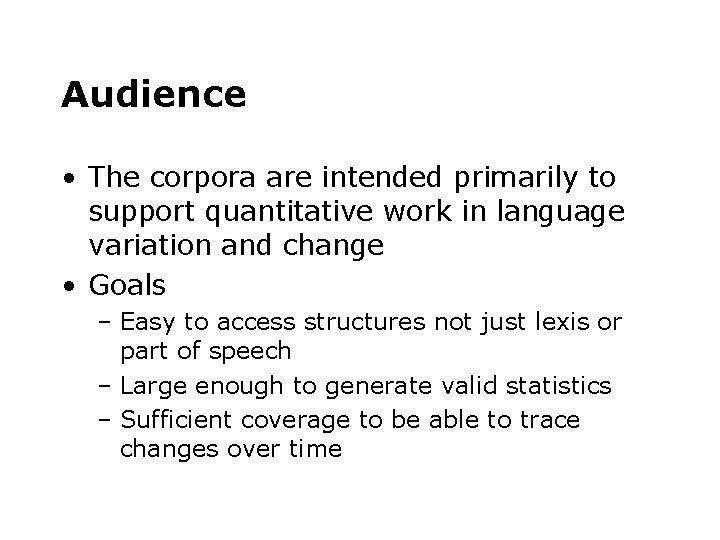 Audience

• The corpora are intended primarily to support quantitative work in language variation and change
• Goals
  – Easy to access structures not just lexis or part of speech
  – Large enough to generate valid statistics
  – Sufficient coverage to be able to trace changes over time